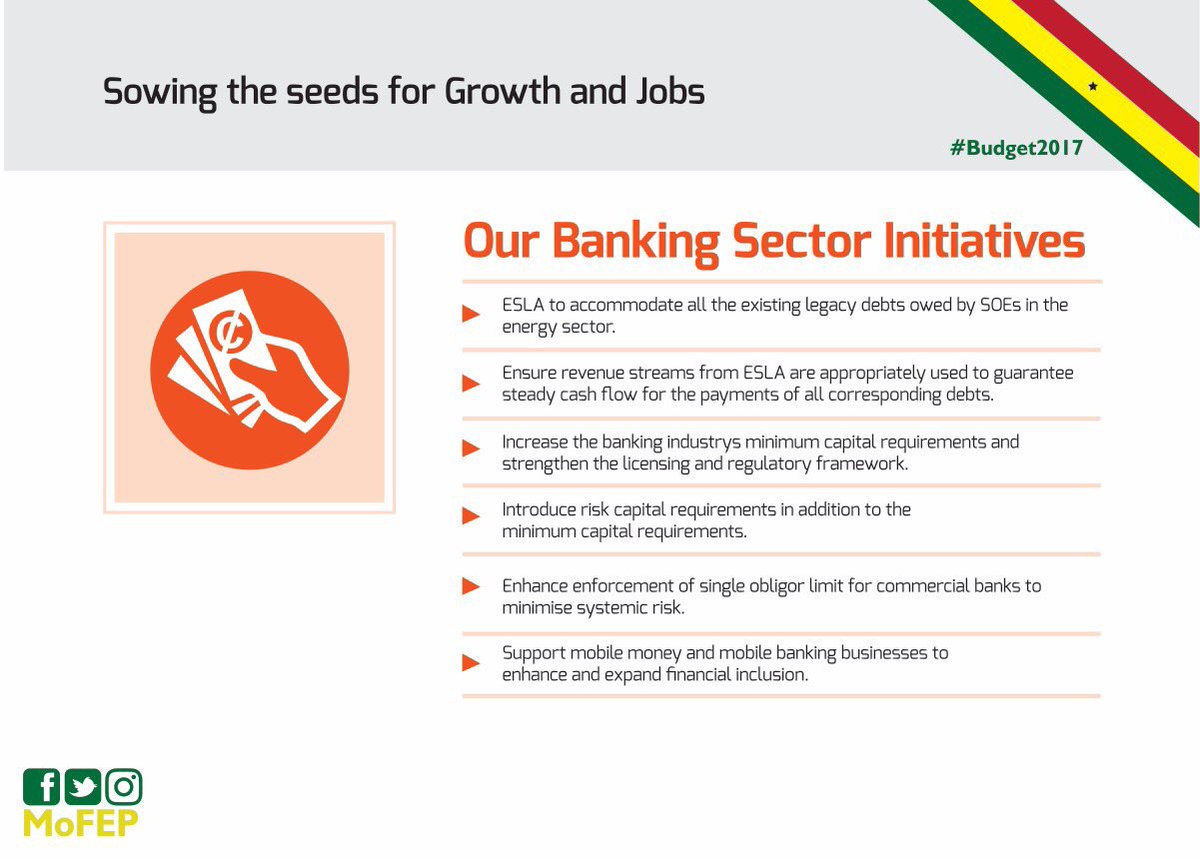 Sowing the seeds for Growth and Jobs

#Budget2017

¢

Our Banking Sector Initiatives

ESLA to accommodate all the existing legacy debts owed by SOEs in the energy sector.

Ensure revenue streams from ESLA are appropriately used to guarantee steady cash flow for the payments of all corresponding debts.

Increase the banking industrys minimum capital requirements and strengthen the licensing and regulatory framework.

Introduce risk capital requirements in addition to the minimum capital requirements.

Enhance enforcement of single obligor limit for commercial banks to minimise systemic risk.

Support mobile money and mobile banking businesses to enhance and expand financial inclusion.

MoFEP